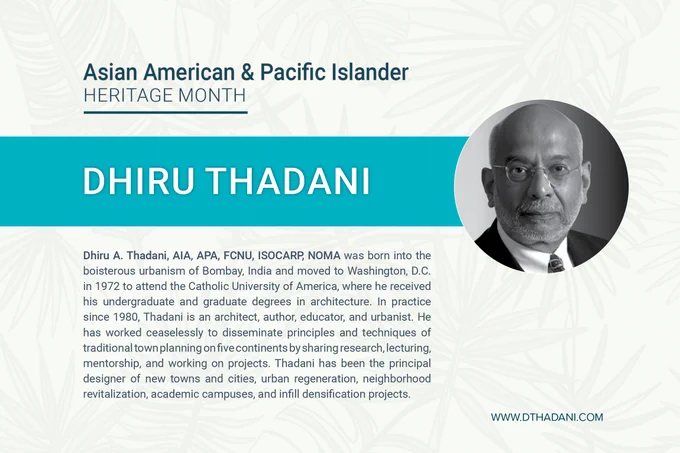 Asian American & Pacific Islander
HERITAGE MONTH

DHIRU THADANI

Dhiru A. Thadani, AIA, APA, FCNU, ISOCARP, NOMA was born into the boisterous urbanism of Bombay, India and moved to Washington, D.C. in 1972 to attend the Catholic University of America, where he received his undergraduate and graduate degrees in architecture. In practice since 1980, Thadani is an architect, author, educator, and urbanist. He has worked ceaselessly to disseminate principles and techniques of traditional town planning on five continents by sharing research, lecturing, mentorship, and working on projects. Thadani has been the principal designer of new towns and cities, urban regeneration, neighborhood revitalization, academic campuses, and infill densification projects.

WWW.DTHADANI.COM